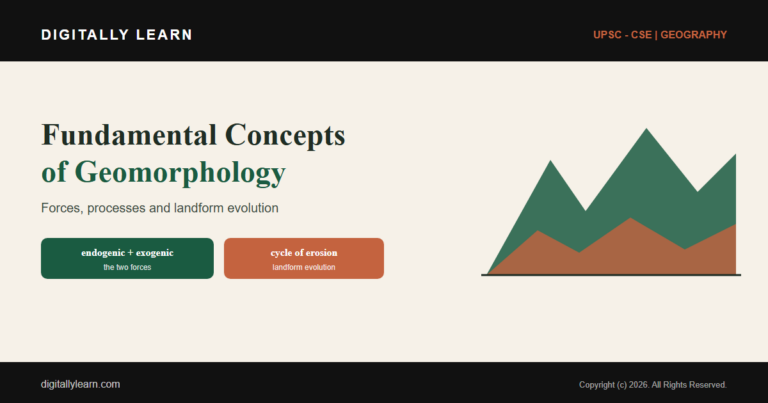 DIGITALLY LEARN

UPSC - CSE | GEOGRAPHY

Fundamental Concepts of Geomorphology

Forces, processes and landform evolution

endogenic + exogenic
the two forces

cycle of erosion
landform evolution

digitallylearn.com

Copyright (c) 2026. All Rights Reserved.